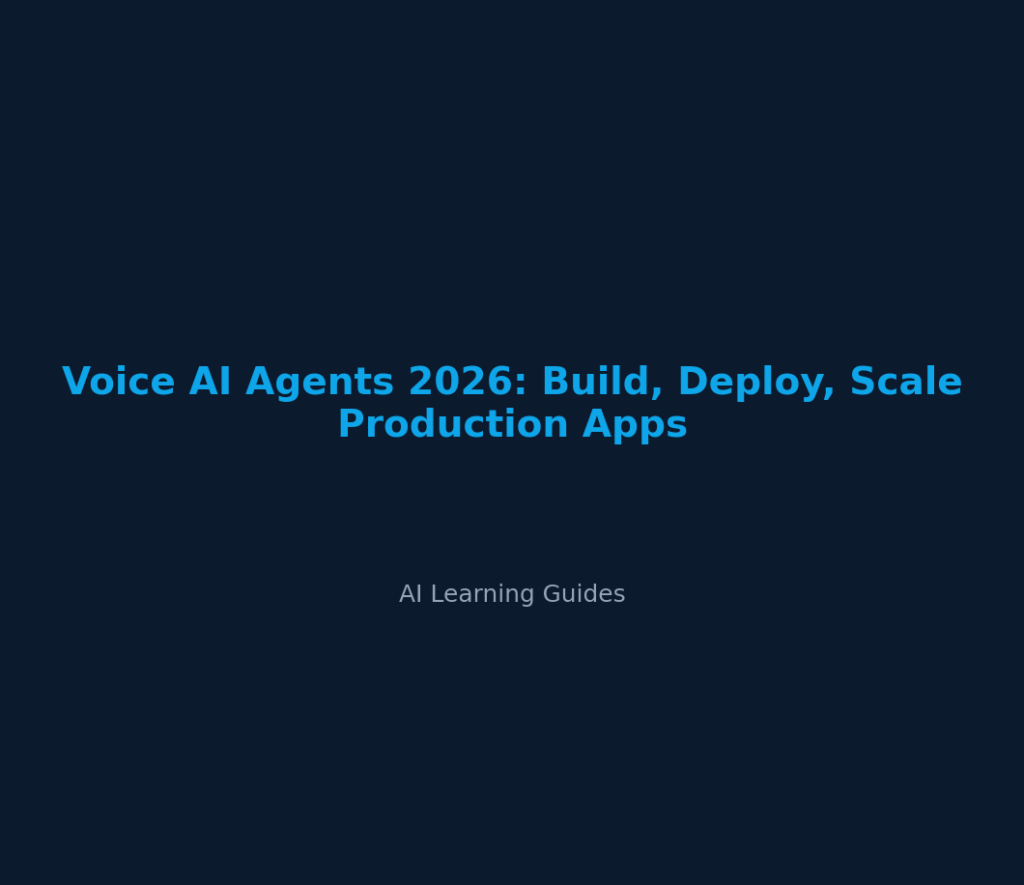 Voice AI Agents 2026: Build, Deploy, Scale Production Apps

AI Learning Guides